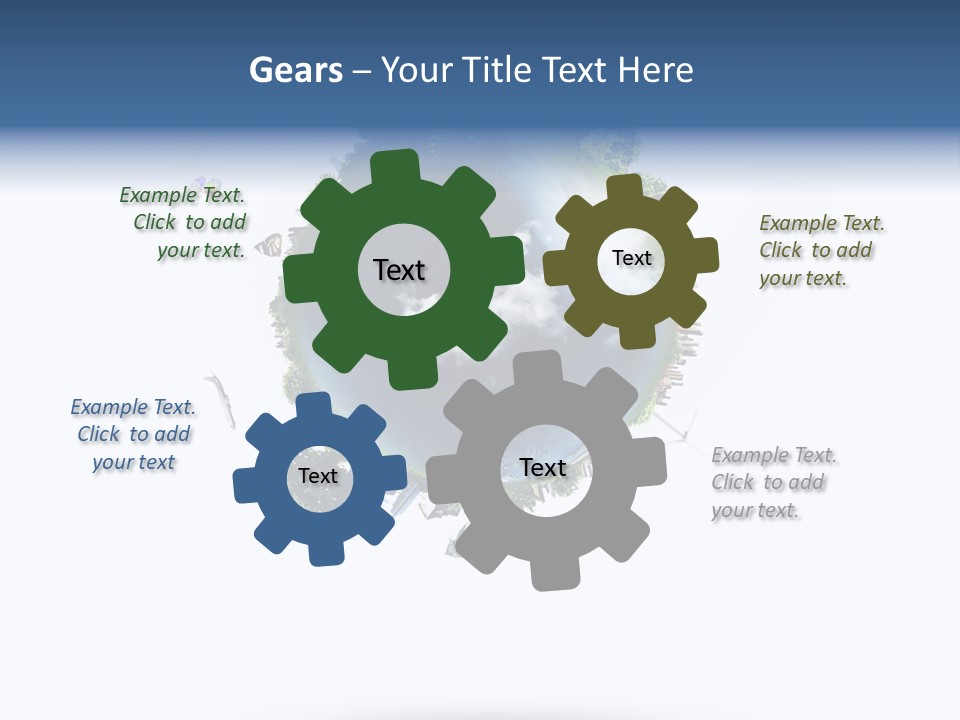 Gears – Your Title Text Here

Example Text. Click to add your text.

Text

Text

Example Text. Click to add your text.

Example Text. Click to add your text

Text

Text

Example Text. Click to add your text.